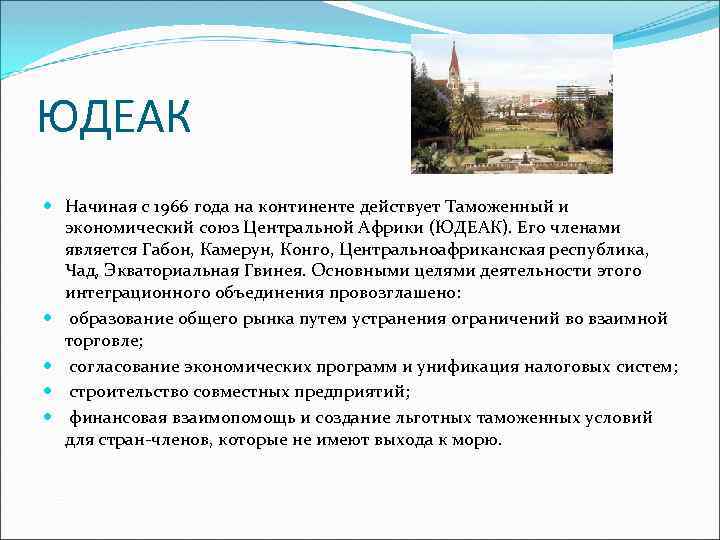 ЮДЕАК

Начиная с 1966 года на континенте действует Таможенный и экономический союз Центральной Африки (ЮДЕАК). Его членами является Габон, Камерун, Конго, Центральноафриканская республика, Чад, Экваториальная Гвинея. Основными целями деятельности этого интеграционного объединения провозглашено:

образование общего рынка путем устранения ограничений во взаимной торговле;

согласование экономических программ и унификация налоговых систем;

строительство совместных предприятий;

финансовая взаимопомощь и создание льготных таможенных условий для стран-членов, которые не имеют выхода к морю.